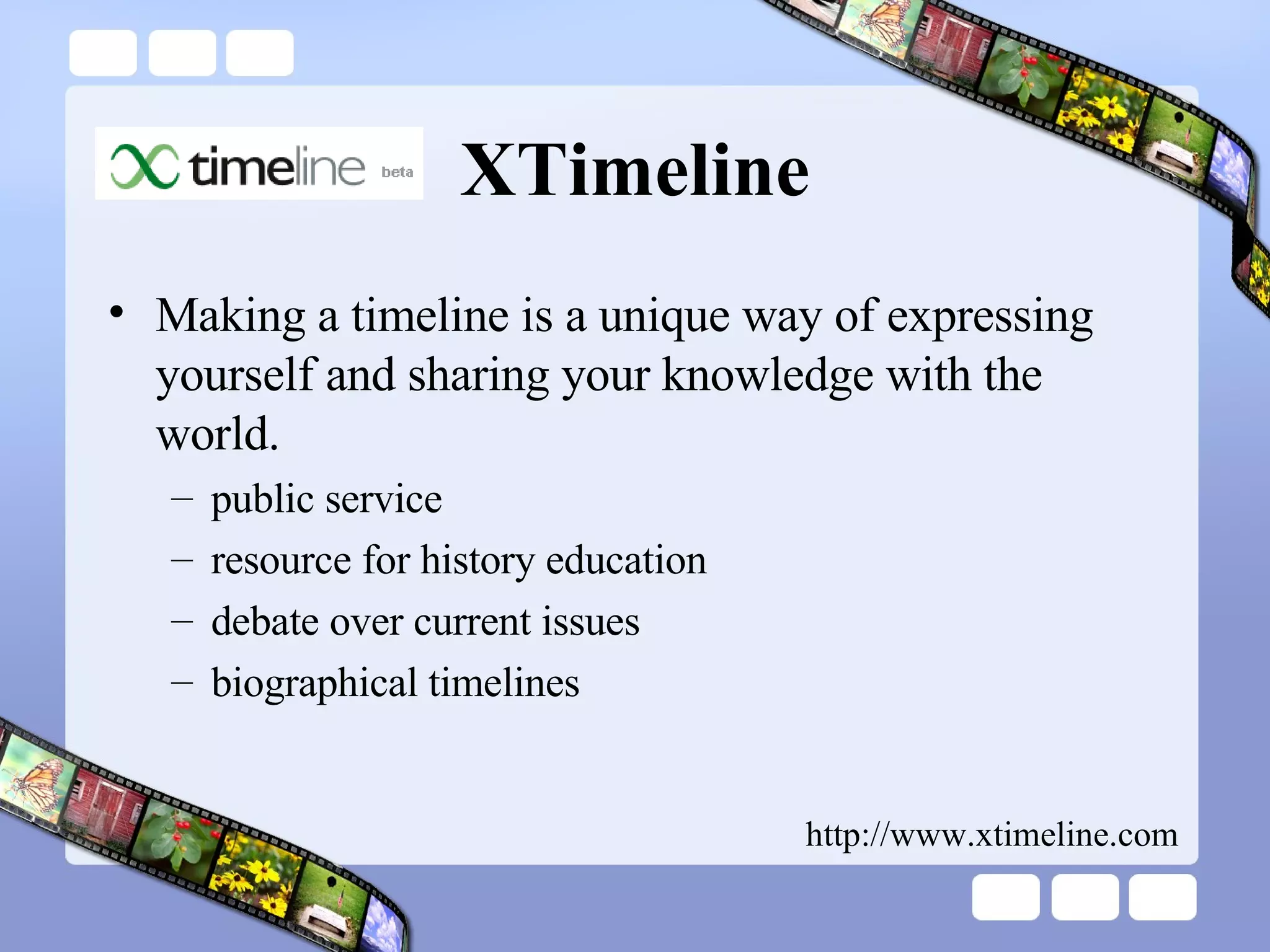 timeline beta

XTimeline

• Making a timeline is a unique way of expressing yourself and sharing your knowledge with the world.
– public service
– resource for history education
– debate over current issues
– biographical timelines

http://www.xtimeline.com